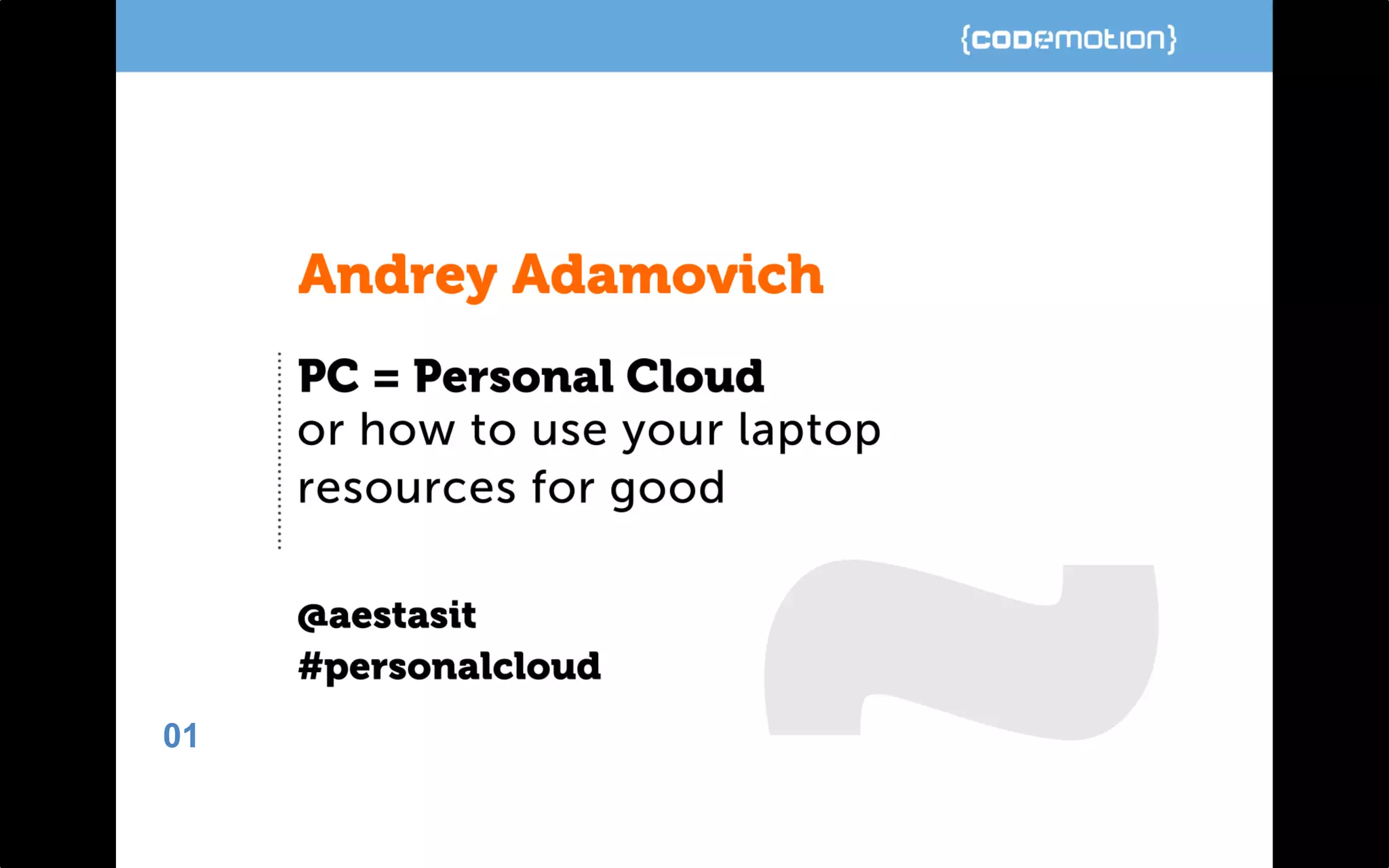 {codemotion}

Andrey Adamovich

PC = Personal Cloud
or how to use your laptop resources for good

@aestasit
#personalcloud

01